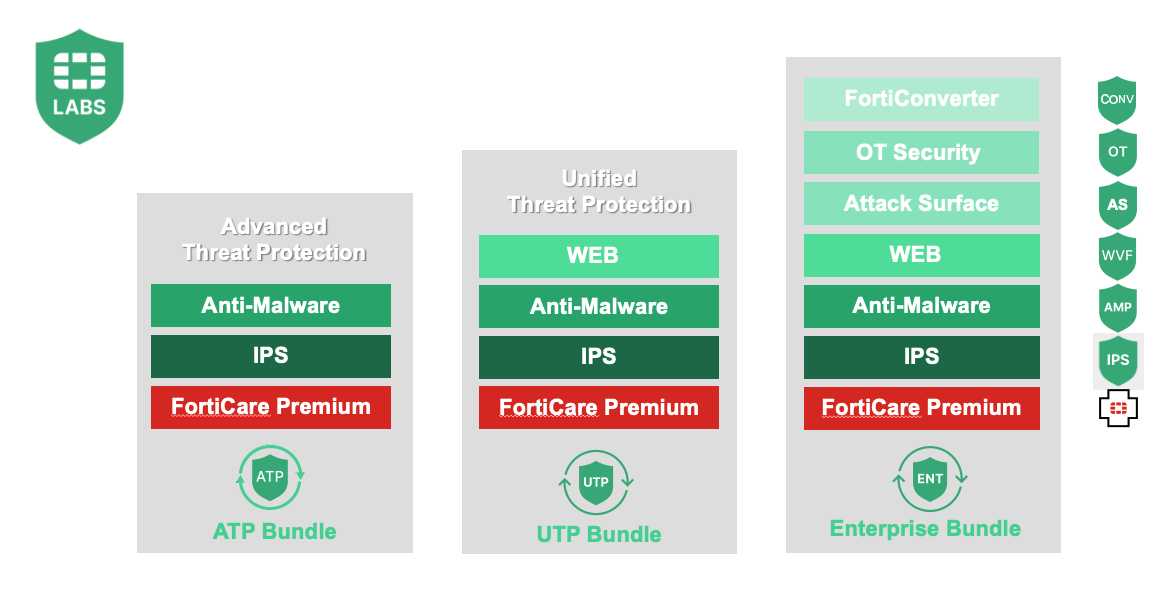 LABS

Advanced Threat Protection

Anti-Malware

IPS

FortiCare Premium

ATP

ATP Bundle

Unified Threat Protection

WEB

Anti-Malware

IPS

FortiCare Premium

UTP

UTP Bundle

FortiConverter

OT Security

Attack Surface

WEB

Anti-Malware

IPS

FortiCare Premium

ENT

Enterprise Bundle

CONV

OT

AS

WVF

AMP

IPS